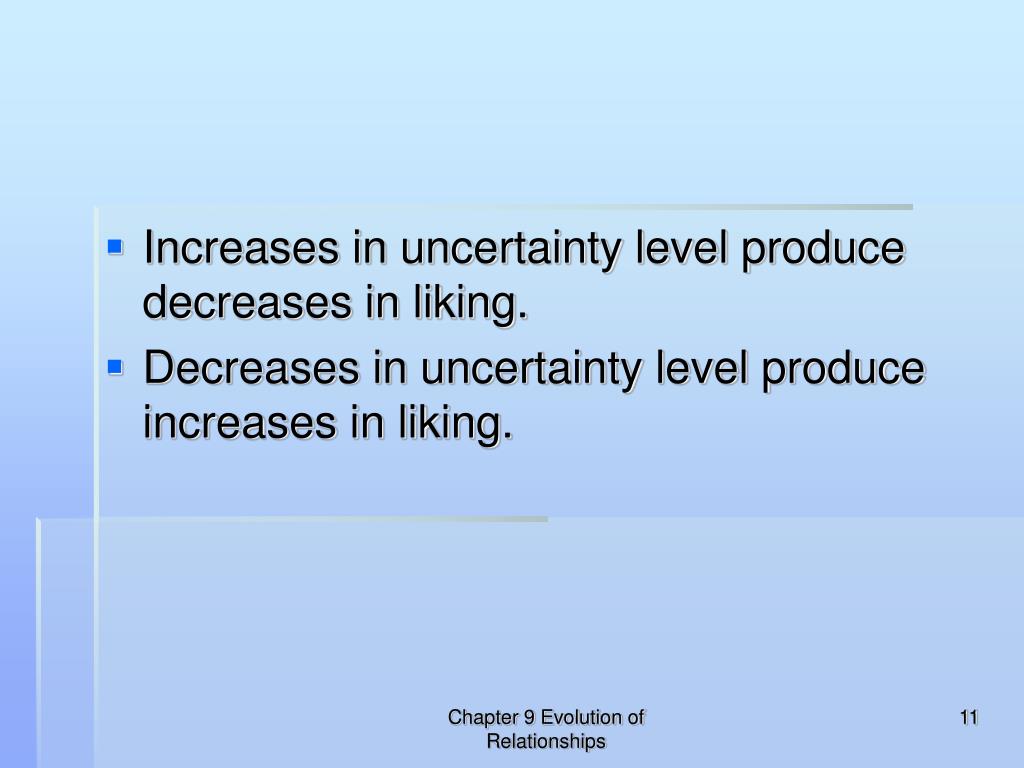 - Increases in uncertainty level produce decreases in liking.
- Decreases in uncertainty level produce increases in liking.

Chapter 9 Evolution of Relationships

11